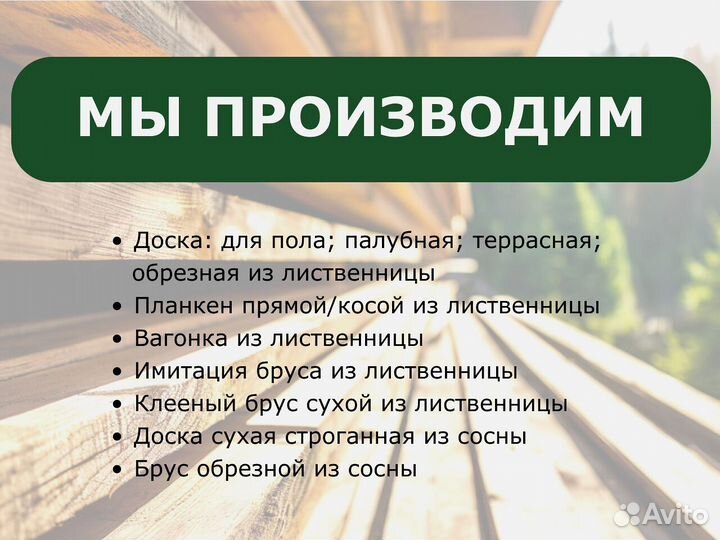 МЫ ПРОИЗВОДИМ

• Доска: для пола; палубная; террасная; обрезная из лиственницы
• Планкен прямой/косой из лиственницы
• Вагонка из лиственницы
• Имитация бруса из лиственницы
• Клееный брус сухой из лиственницы
• Доска сухая строганная из сосны
• Брус обрезной из сосны

Avito